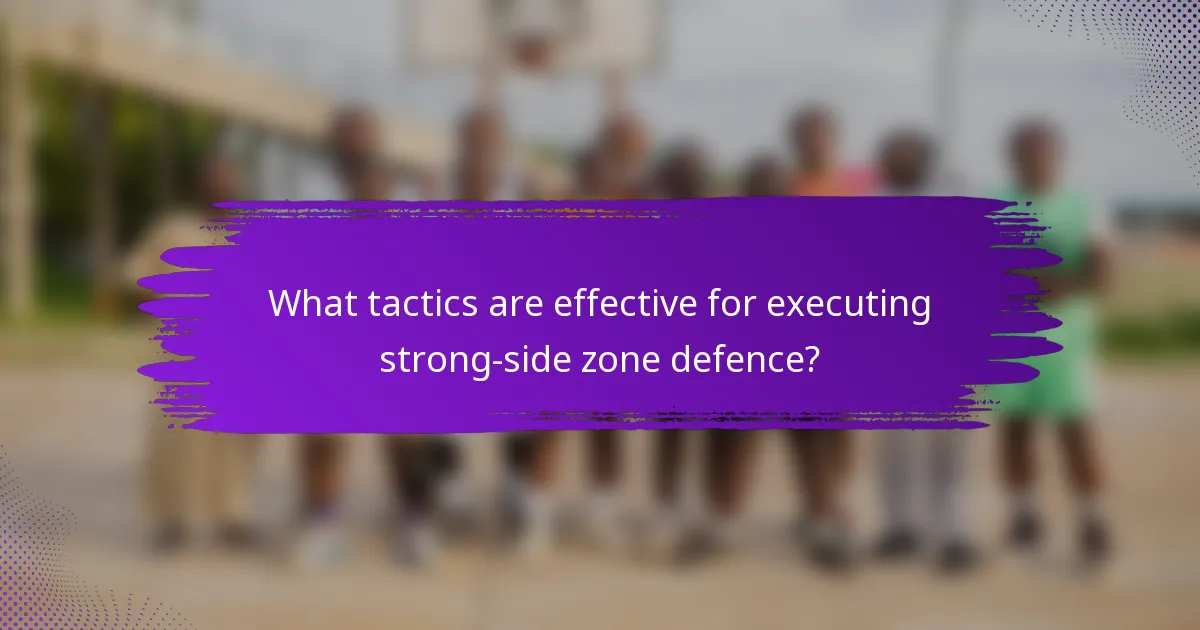 What tactics are effective for executing strong-side zone defence?